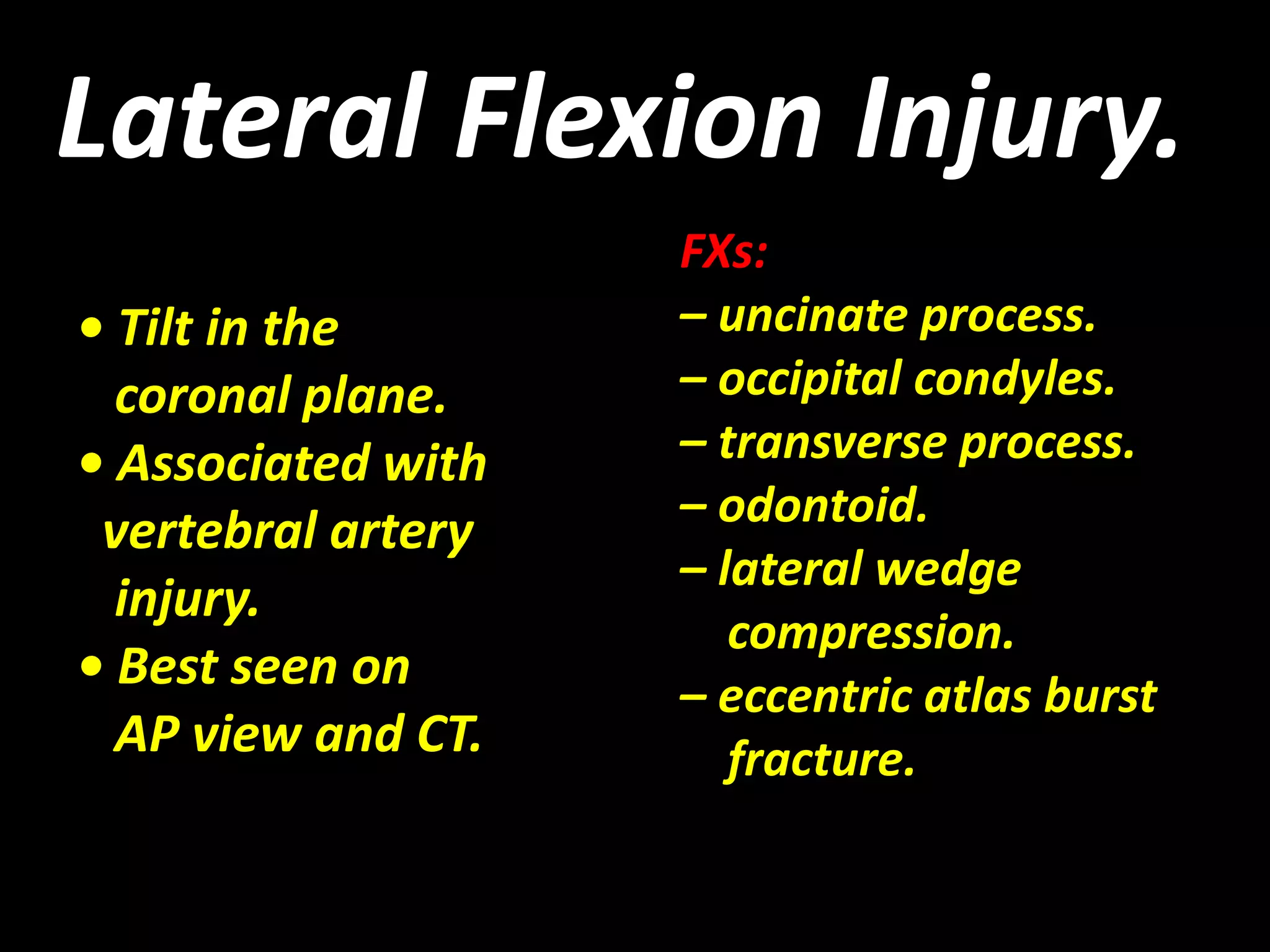 Lateral Flexion Injury.

• Tilt in the coronal plane.
• Associated with vertebral artery injury.
• Best seen on AP view and CT.

FXs:
– uncinate process.
– occipital condyles.
– transverse process.
– odontoid.
– lateral wedge compression.
– eccentric atlas burst fracture.